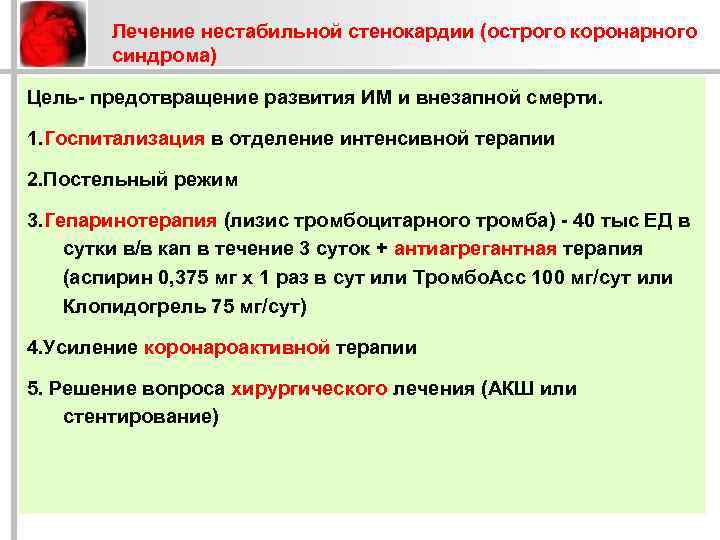 Лечение нестабильной стенокардии (острого коронарного синдрома)

Цель- предотвращение развития ИМ и внезапной смерти.

1.Госпитализация в отделение интенсивной терапии

2.Постельный режим

3.Гепаринотерапия (лизис тромбоцитарного тромба) - 40 тыс ЕД в сутки в/в кап в течение 3 суток + антиагрегантная терапия (аспирин 0,375 мг х 1 раз в сут или ТромбоАсс 100 мг/сут или Клопидогрель 75 мг/сут)

4.Усиление коронароактивной терапии

5. Решение вопроса хирургического лечения (АКШ или стентирование)